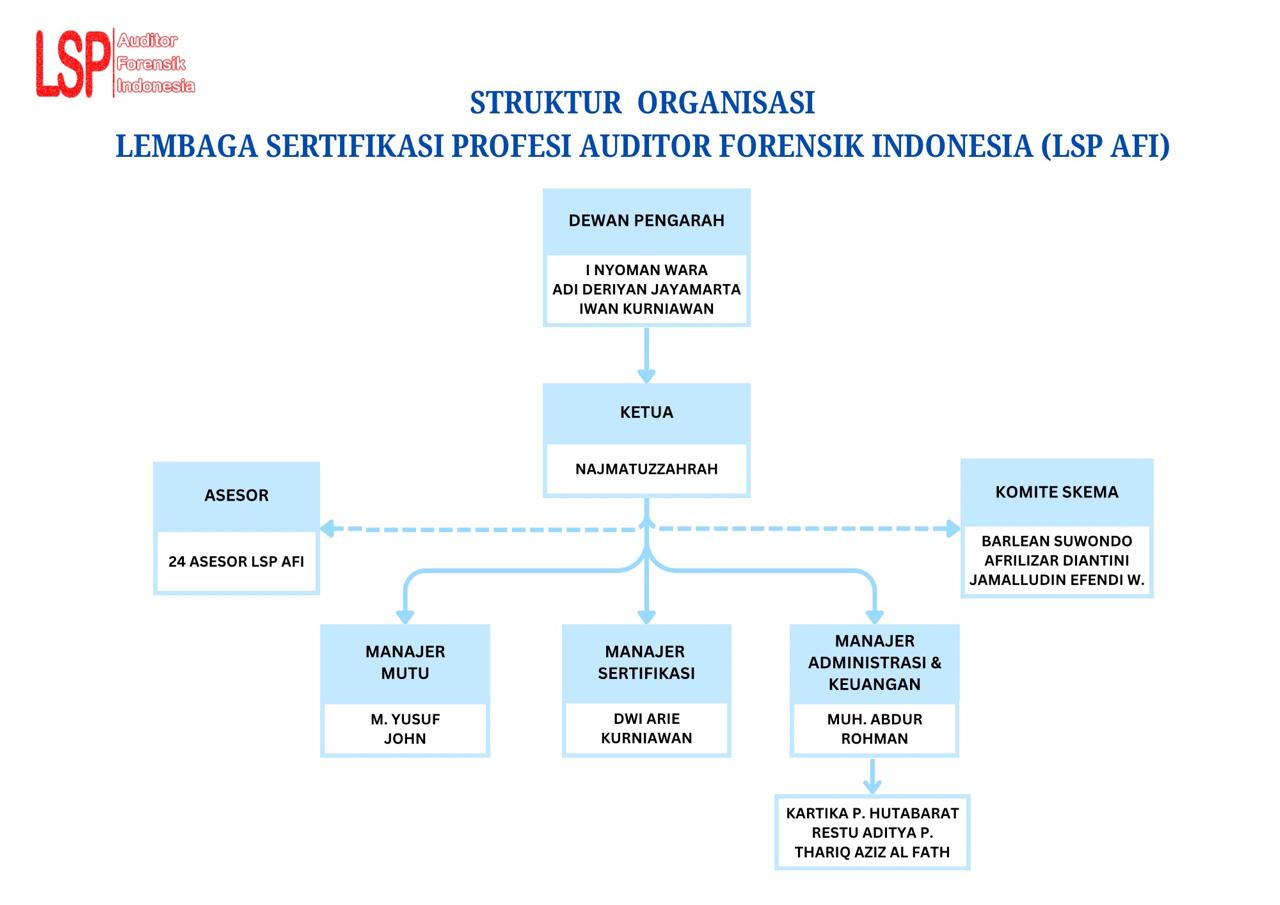 LSP Auditor Forensik Indonesia

STRUKTUR ORGANISASI
LEMBAGA SERTIFIKASI PROFESI AUDITOR FORENSIK INDONESIA (LSP AFI)

DEWAN PENGARAH

I NYOMAN WARA
ADI DERIYAN JAYAMARTA
IWAN KURNIAWAN

KETUA

NAJMATUZZAHRAH

ASESOR

24 ASESOR LSP AFI

KOMITE SKEMA

BARLEAN SUWONDO
AFRILIZAR DIANTINI
JAMALLUDIN EFENDI W.

MANAJER MUTU

M. YUSUF JOHN

MANAJER SERTIFIKASI

DWI ARIE KURNIAWAN

MANAJER ADMINISTRASI & KEUANGAN

MUH. ABDUR ROHMAN

KARTIKA P. HUTABARAT
RESTU ADITYA P.
THARIQ AZIZ AL FATH